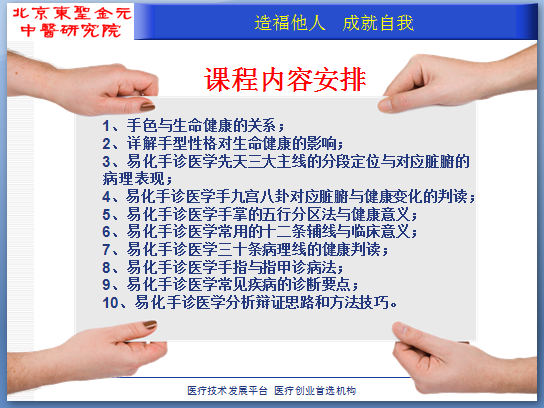 北京東聖金元
中醫研究院

造福他人　成就自我

课程内容安排

1、手色与生命健康的关系；
2、详解手型性格对生命健康的影响；
3、易化手诊医学先天三大主线的分段定位与对应脏腑的病理表现；
4、易化手诊医学手九宫八卦对应脏腑与健康变化的判读；
5、易化手诊医学手掌的五行分区法与健康意义；
6、易化手诊医学常用的十二条辅线与临床意义；
7、易化手诊医学三十条病理线的健康判读；
8、易化手诊医学手指与指甲诊病法；
9、易化手诊医学常见疾病的诊断要点；
10、易化手诊医学分析辩证思路和方法技巧。

医疗技术发展平台　医疗创业首选机构